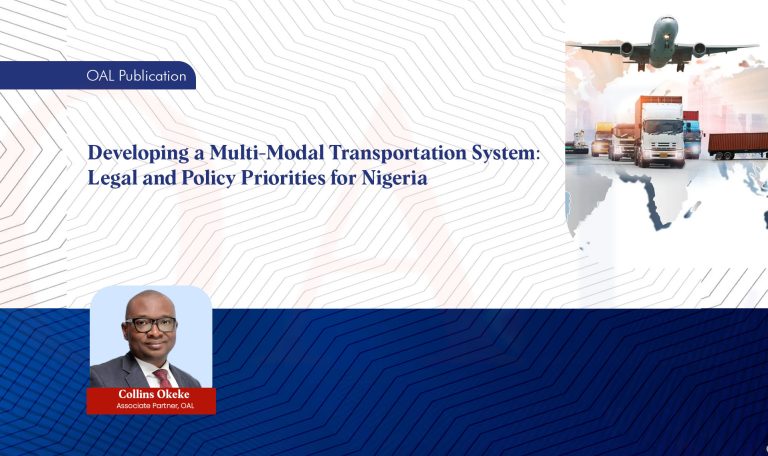 OAL Publication

Developing a Multi-Modal Transportation System: Legal and Policy Priorities for Nigeria

Collins Okeke
Associate Partner, OAL